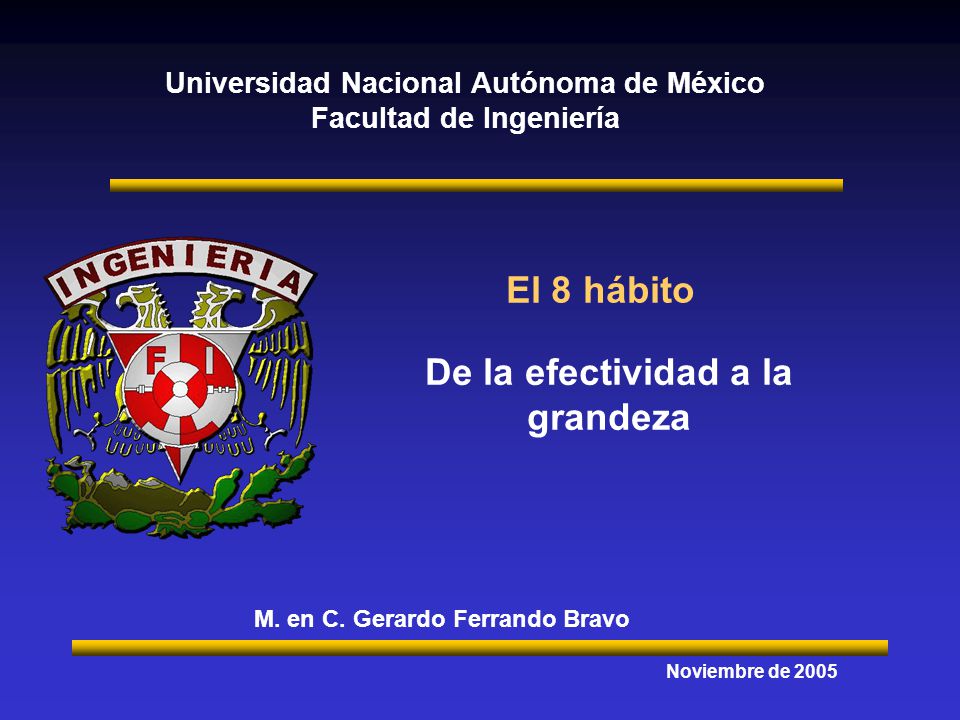 Universidad Nacional Autónoma de México
Facultad de Ingeniería

INGENIERIA
F I

El 8 hábito

De la efectividad a la grandeza

M. en C. Gerardo Ferrando Bravo

Noviembre de 2005